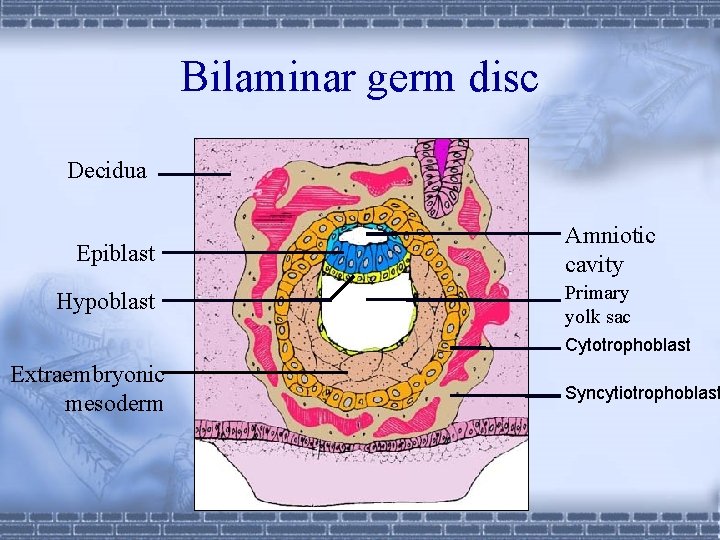 Bilaminar germ disc

Decidua

Epiblast

Hypoblast

Extraembryonic mesoderm

Amniotic cavity

Primary yolk sac

Cytotrophoblast

Syncytiotrophoblast